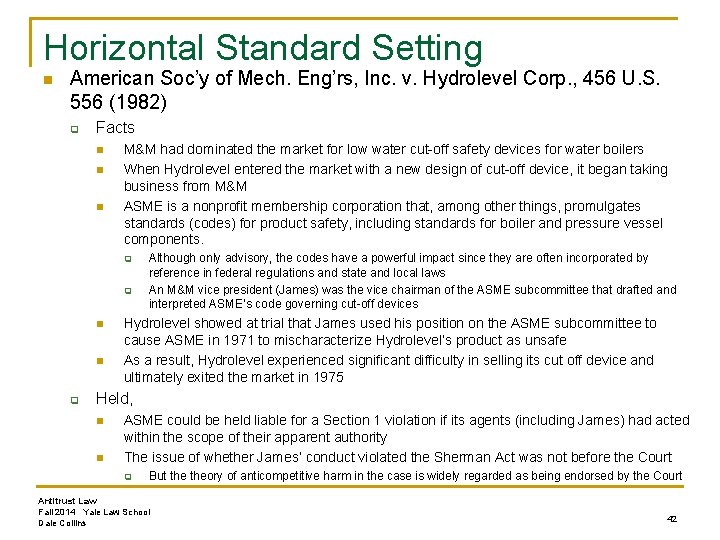 Horizontal Standard Setting

American Soc'y of Mech. Eng'rs, Inc. v. Hydrolevel Corp., 456 U.S. 556 (1982)

Facts

M&M had dominated the market for low water cut-off safety devices for water boilers

When Hydrolevel entered the market with a new design of cut-off device, it began taking business from M&M

ASME is a nonprofit membership corporation that, among other things, promulgates standards (codes) for product safety, including standards for boiler and pressure vessel components.

Although only advisory, the codes have a powerful impact since they are often incorporated by reference in federal regulations and state and local laws

An M&M vice president (James) was the vice chairman of the ASME subcommittee that drafted and interpreted ASME's code governing cut-off devices

Hydrolevel showed at trial that James used his position on the ASME subcommittee to cause ASME in 1971 to mischaracterize Hydrolevel's product as unsafe

As a result, Hydrolevel experienced significant difficulty in selling its cut off device and ultimately exited the market in 1975

Held,

ASME could be held liable for a Section 1 violation if its agents (including James) had acted within the scope of their apparent authority

The issue of whether James' conduct violated the Sherman Act was not before the Court

But the theory of anticompetitive harm in the case is widely regarded as being endorsed by the Court

Antitrust Law
Fall 2014 Yale Law School
Dale Collins

42